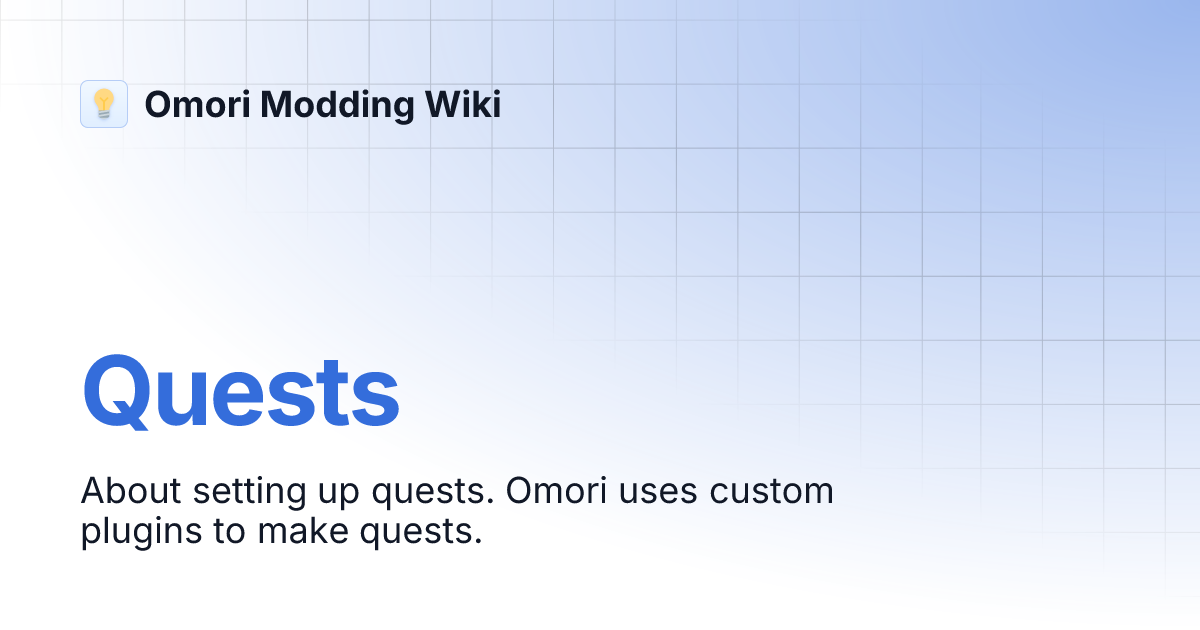 Omori Modding Wiki

Quests

About setting up quests. Omori uses custom plugins to make quests.